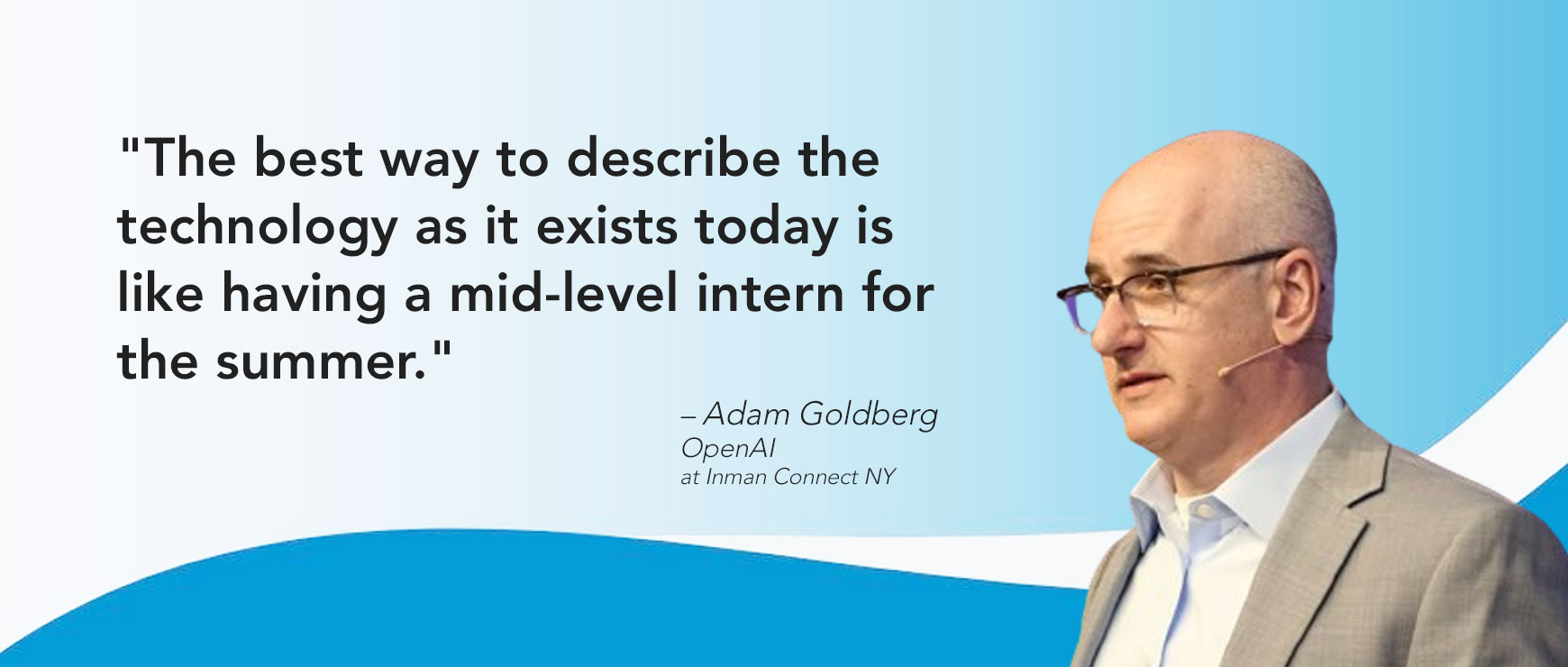 "The best way to describe the technology as it exists today is like having a mid-level intern for the summer."

– Adam Goldberg
OpenAI
at Inman Connect NY